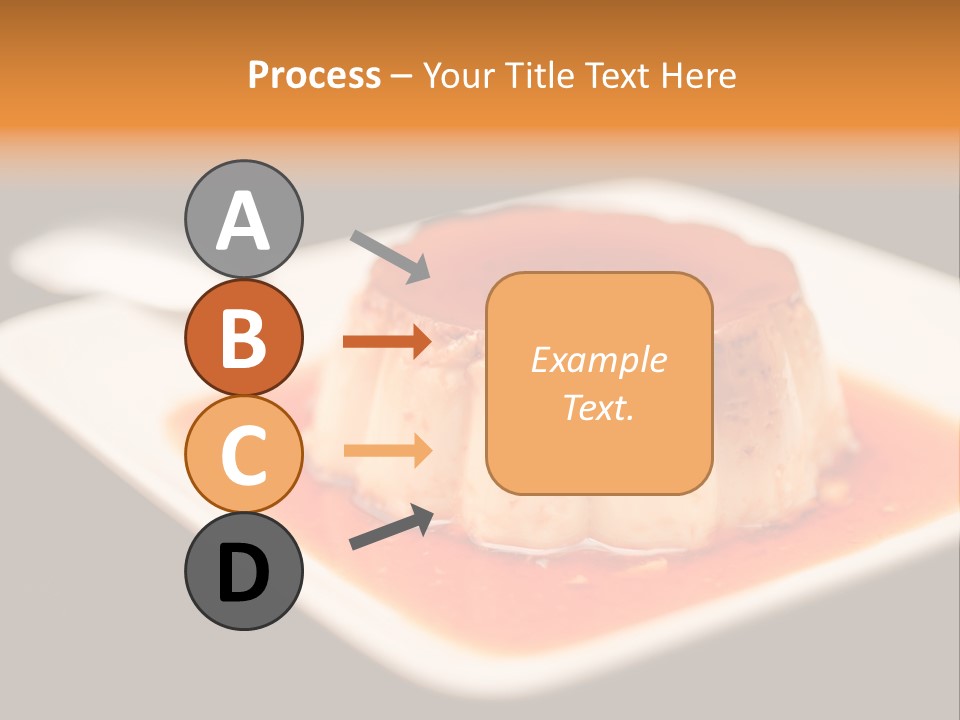 Process – Your Title Text Here

A

B

C

D

Example Text.